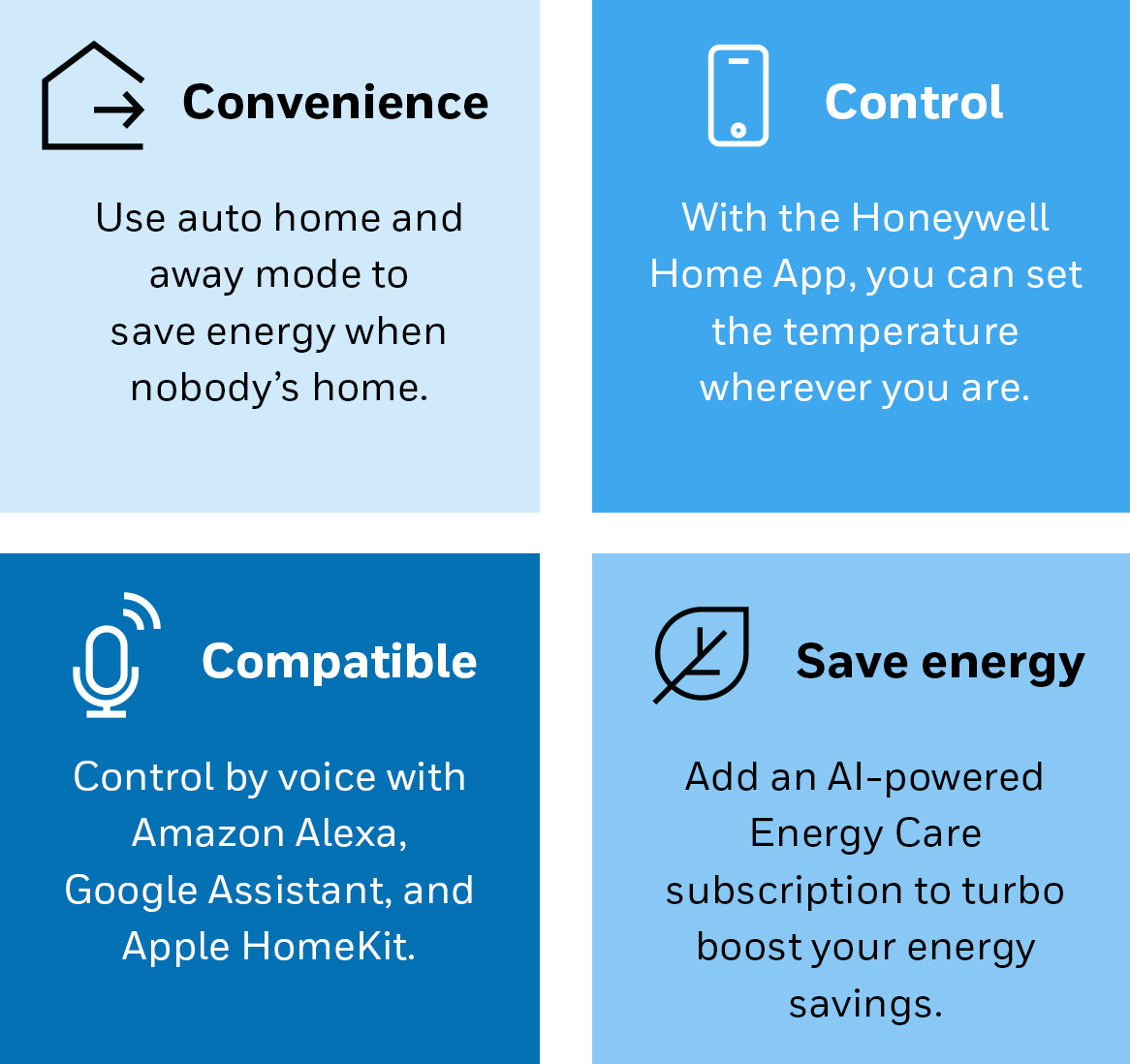 Convenience

Use auto home and away mode to save energy when nobody’s home.

Control

With the Honeywell Home App, you can set the temperature wherever you are.

Compatible

Control by voice with Amazon Alexa, Google Assistant, and Apple HomeKit.

Save energy

Add an AI-powered Energy Care subscription to turbo boost your energy savings.